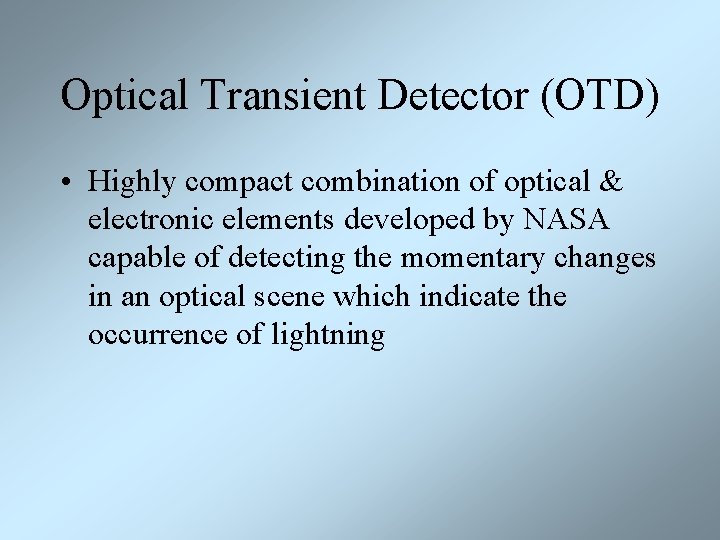 Optical Transient Detector (OTD)

• Highly compact combination of optical & electronic elements developed by NASA capable of detecting the momentary changes in an optical scene which indicate the occurrence of lightning